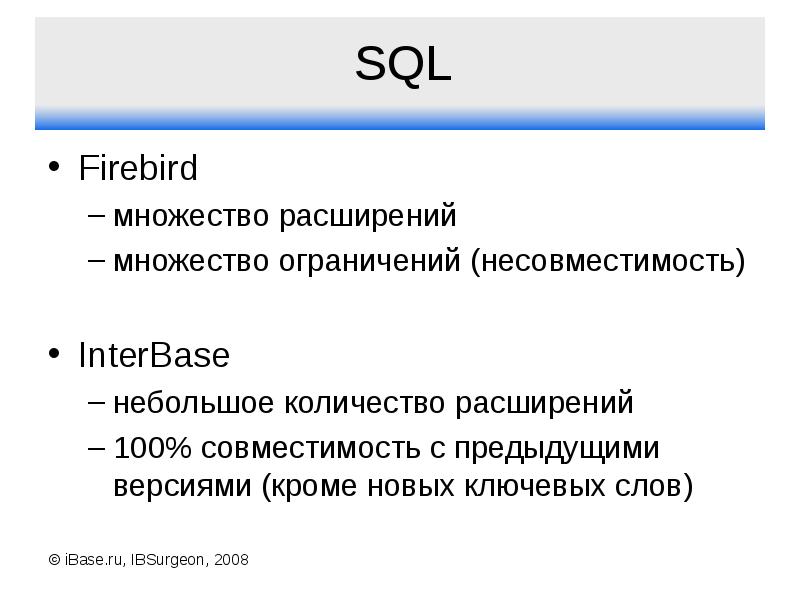 SQL

• Firebird
– множество расширений
– множество ограничений (несовместимость)

• InterBase
– небольшое количество расширений
– 100% совместимость с предыдущими версиями (кроме новых ключевых слов)

© iBase.ru, IBSurgeon, 2008